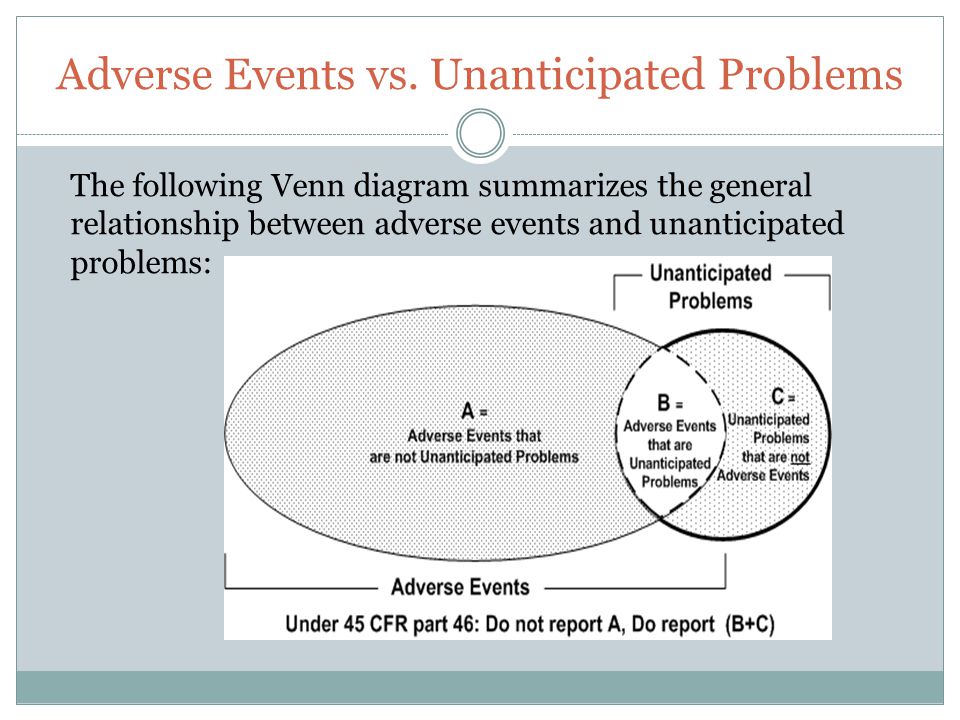 Adverse Events vs. Unanticipated Problems

The following Venn diagram summarizes the general relationship between adverse events and unanticipated problems:

Unanticipated Problems

A = Adverse Events that are not Unanticipated Problems

B = Adverse Events that are Unanticipated Problems

C = Unanticipated Problems that are not Adverse Events

Adverse Events

Under 45 CFR part 46: Do not report A, Do report (B+C)